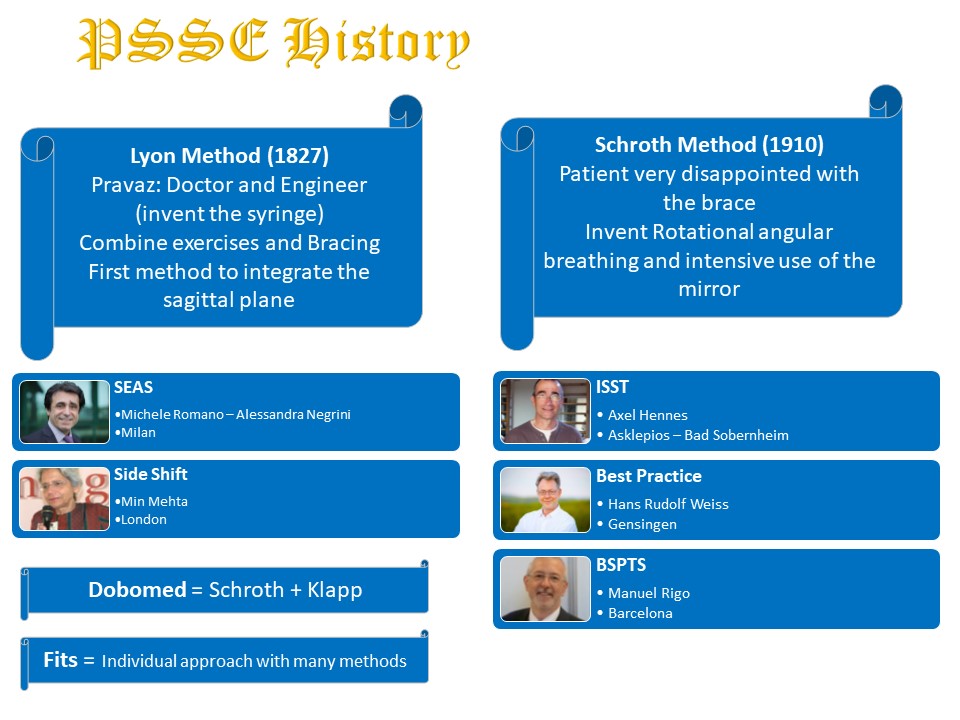 PSSE History

Lyon Method (1827)
Pravaz: Doctor and Engineer (invent the syringe)
Combine exercises and Bracing
First method to integrate the sagittal plane

SEAS
•Michele Romano – Alessandra Negrini
•Milan

Side Shift
•Min Mehta
•London

Dobomed = Schroth + Klapp

Fits = Individual approach with many methods

Schroth Method (1910)
Patient very disappointed with the brace
Invent Rotational angular breathing and intensive use of the mirror

ISST
• Axel Hennes
• Asklepios – Bad Sobernheim

Best Practice
• Hans Rudolf Weiss
• Gensingen

BSPTS
• Manuel Rigo
• Barcelona